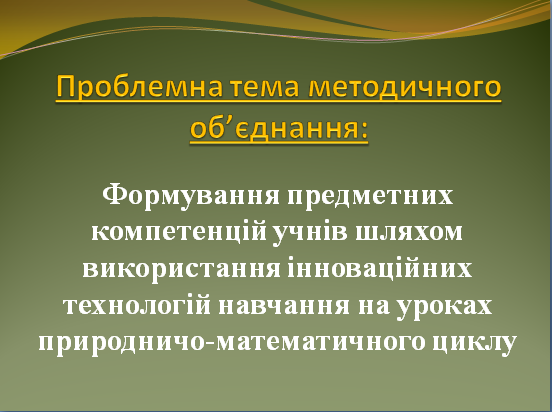 Проблемна тема методичного об’єднання:

Формування предметних компетенцій учнів шляхом використання інноваційних технологій навчання на уроках природничо-математичного циклу